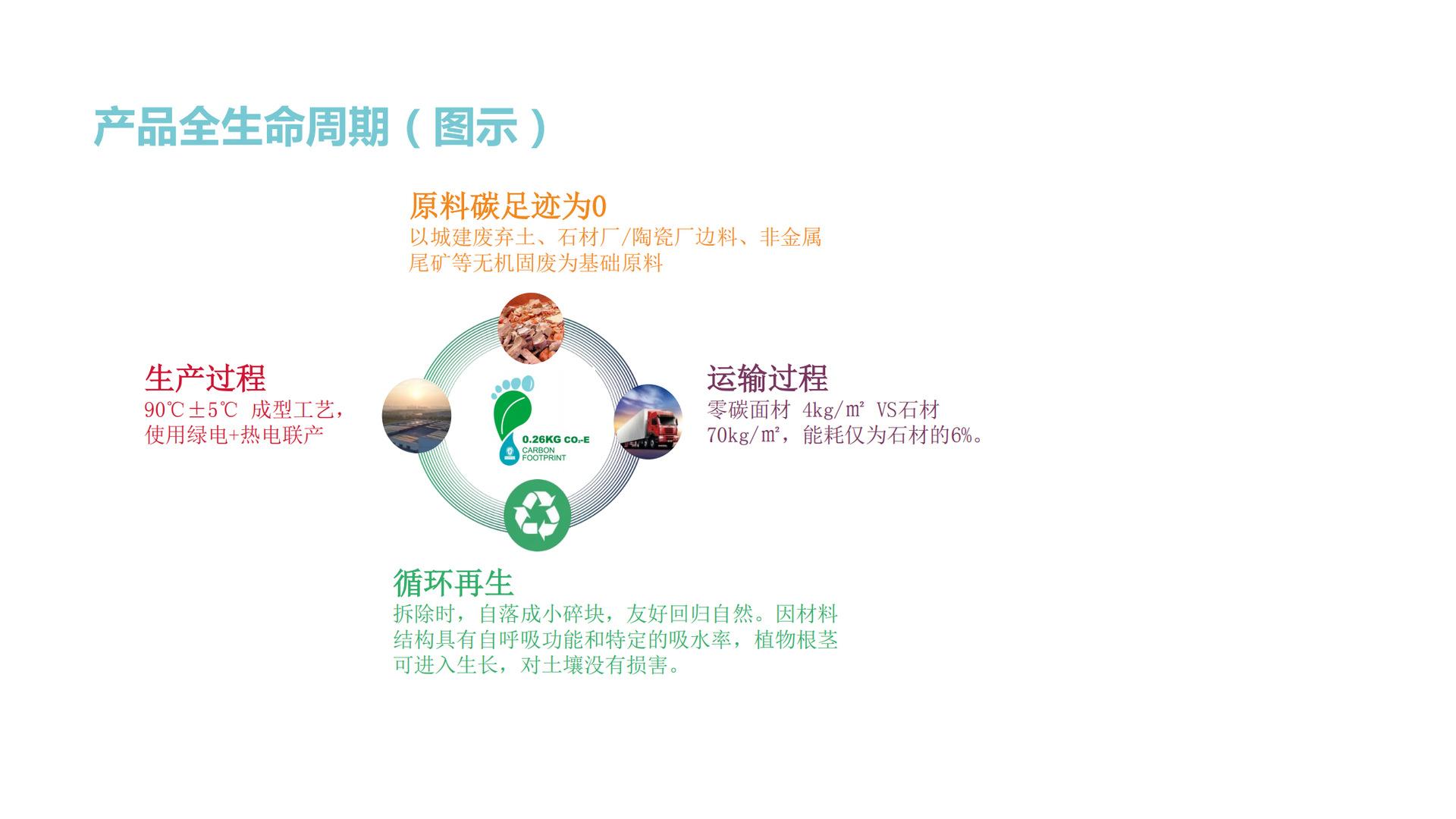 产品全生命周期（图示）

原料碳足迹为0
以城建废弃土、石材厂/陶瓷厂边料、非金属尾矿等无机固废为基础原料

生产过程
90℃±5℃ 成型工艺，使用绿电+热电联产

0.26KG $CO_2$-E
CARBON FOOTPRINT

运输过程
零碳面材 4kg/㎡ VS石材 70kg/㎡，能耗仅为石材的6%。

循环再生
拆除时，自落成小碎块，友好回归自然。因材料结构具有自呼吸功能和特定的吸水率，植物根茎可进入生长，对土壤没有损害。